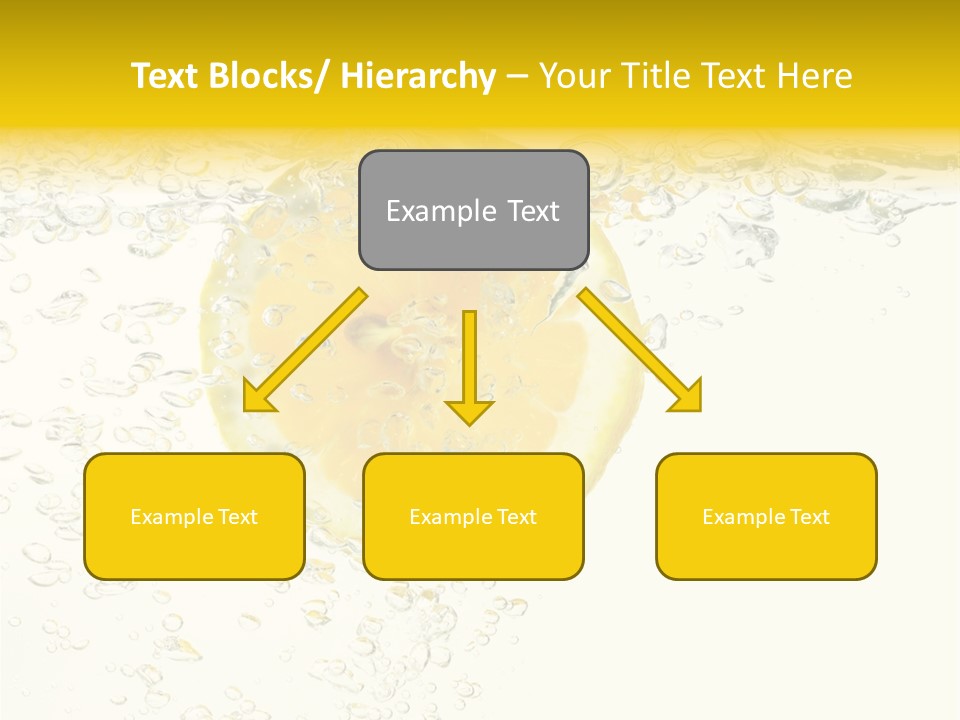 Text Blocks/ Hierarchy – Your Title Text Here

Example Text

Example Text

Example Text

Example Text